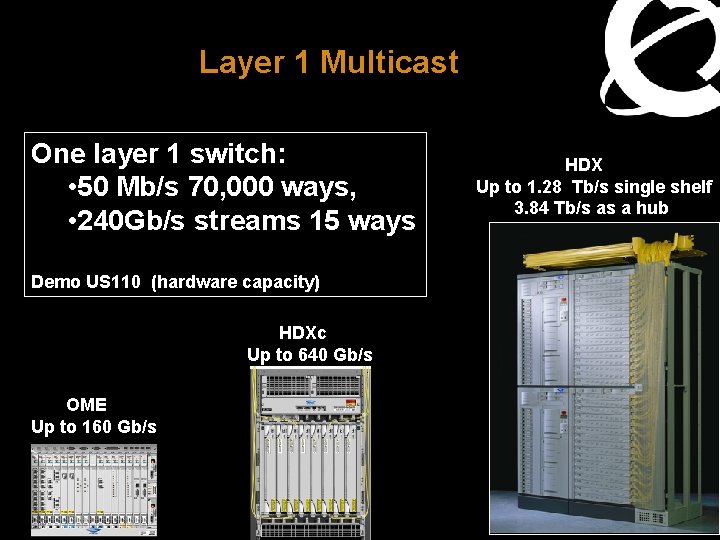 Layer 1 Multicast

One layer 1 switch:
•50 Mb/s 70,000 ways,
•240Gb/s streams 15 ways

Demo US110 (hardware capacity)

HDX
Up to 1.28 Tb/s single shelf
3.84 Tb/s as a hub

HDXc
Up to 640 Gb/s

OME
Up to 160 Gb/s